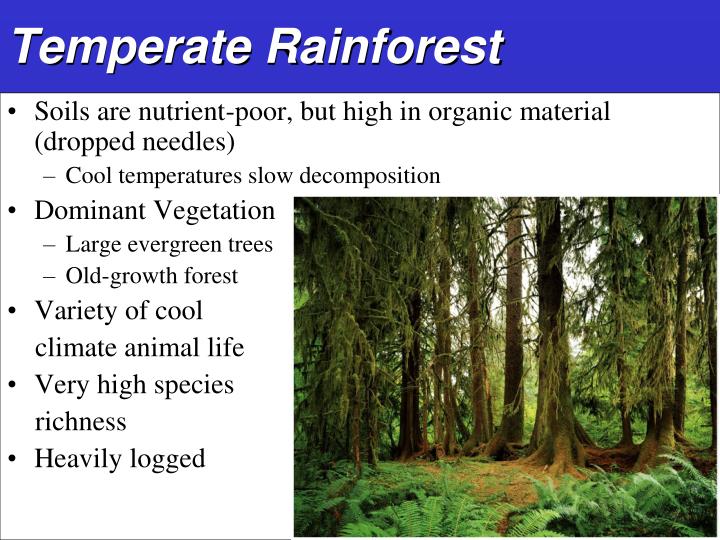 Temperate Rainforest

• Soils are nutrient-poor, but high in organic material (dropped needles)
– Cool temperatures slow decomposition
• Dominant Vegetation
– Large evergreen trees
– Old-growth forest
• Variety of cool climate animal life
• Very high species richness
• Heavily logged